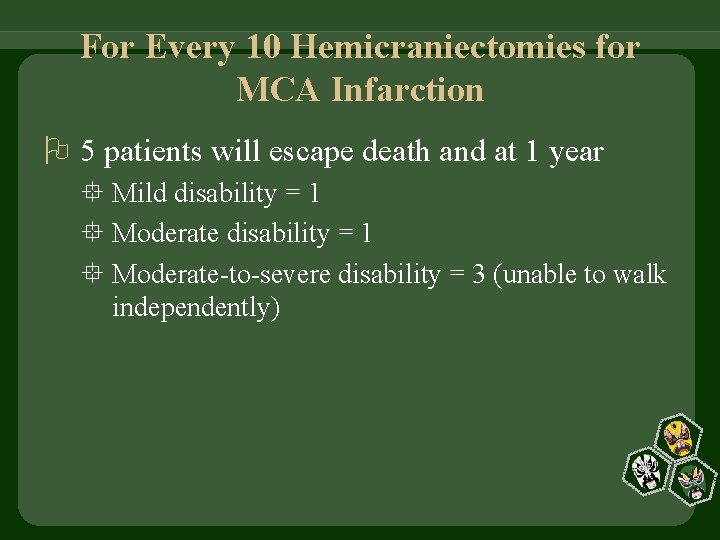 For Every 10 Hemicraniectomies for MCA Infarction

5 patients will escape death and at 1 year

Mild disability = 1

Moderate disability = 1

Moderate-to-severe disability = 3 (unable to walk independently)